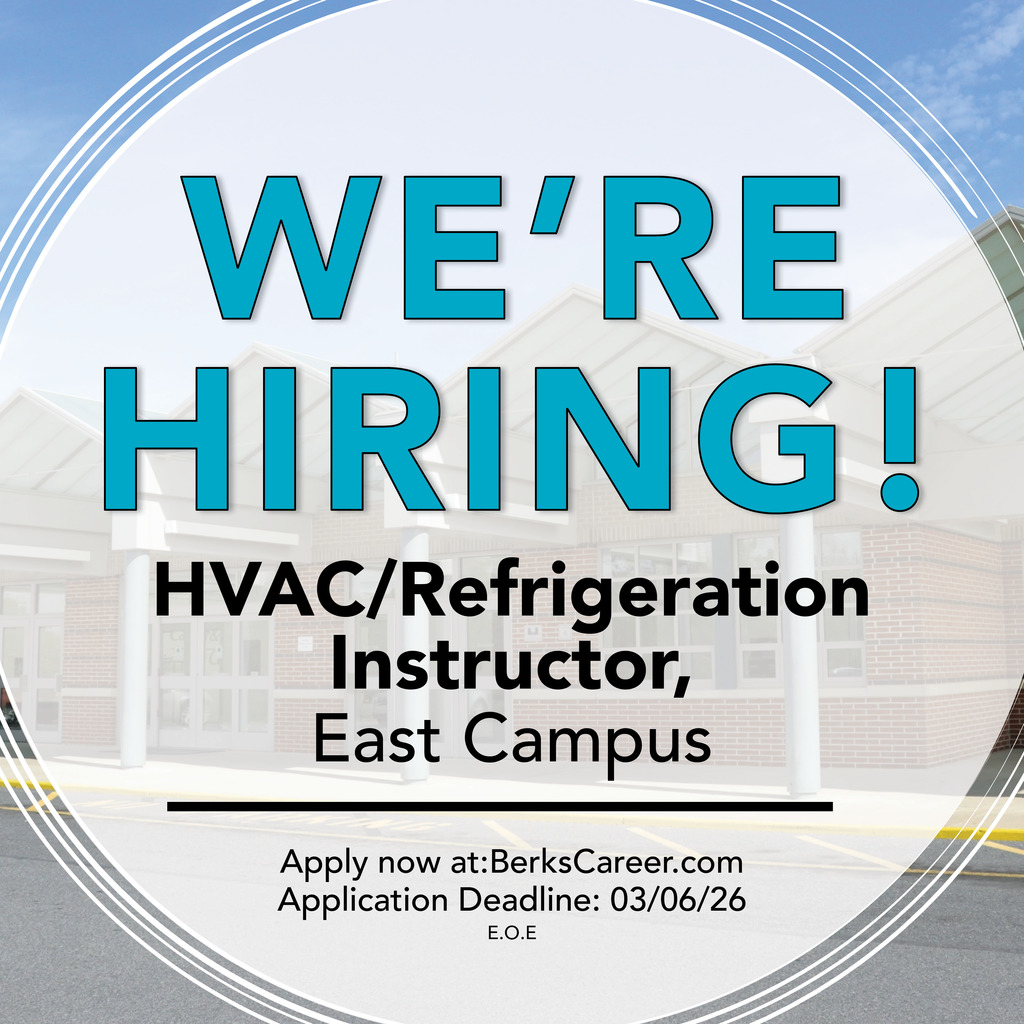 WE'RE HIRING!

HVAC/Refrigeration Instructor, East Campus

Apply now at:BerksCareer.com
Application Deadline: 03/06/26
E.O.E